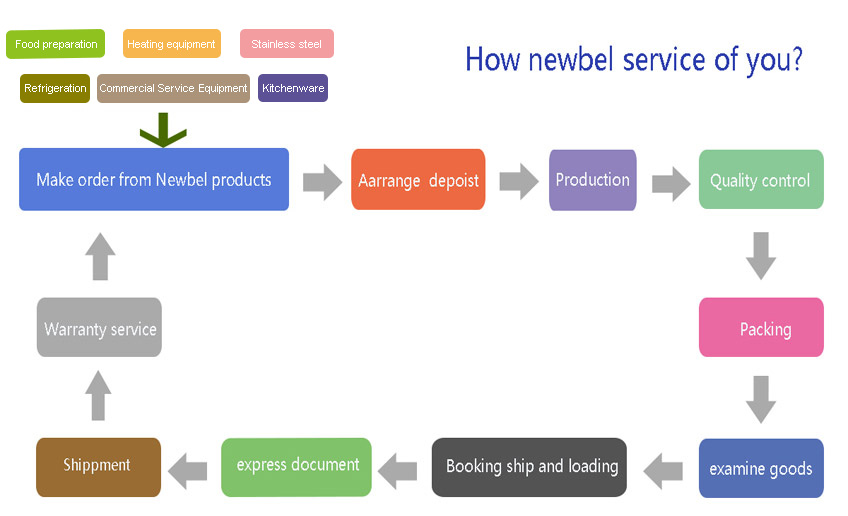 Food preparation
Heating equipment
Stainless steel
Refrigeration
Commercial Service Equipment
Kitchenware

How newbel service of you?

Make order from Newbel products
Aarrange depoist
Production
Quality control
Packing
examine goods
Booking ship and loading
express document
Shippment
Warranty service